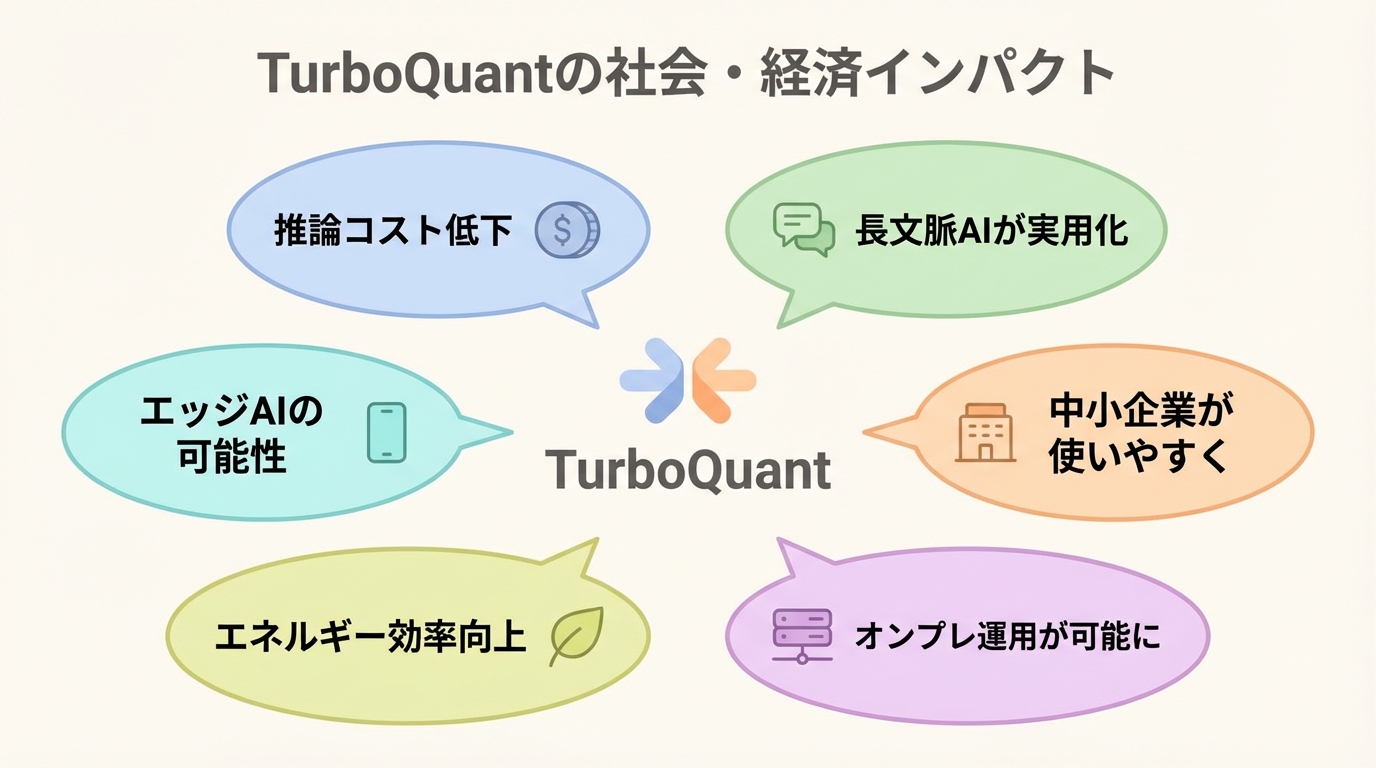 TurboQuantの社会・経済インパクト

推論コスト低下

長文脈AIが実用化

エッジAIの可能性

TurboQuant

中小企業が使いやすく

エネルギー効率向上

オンプレ運用が可能に